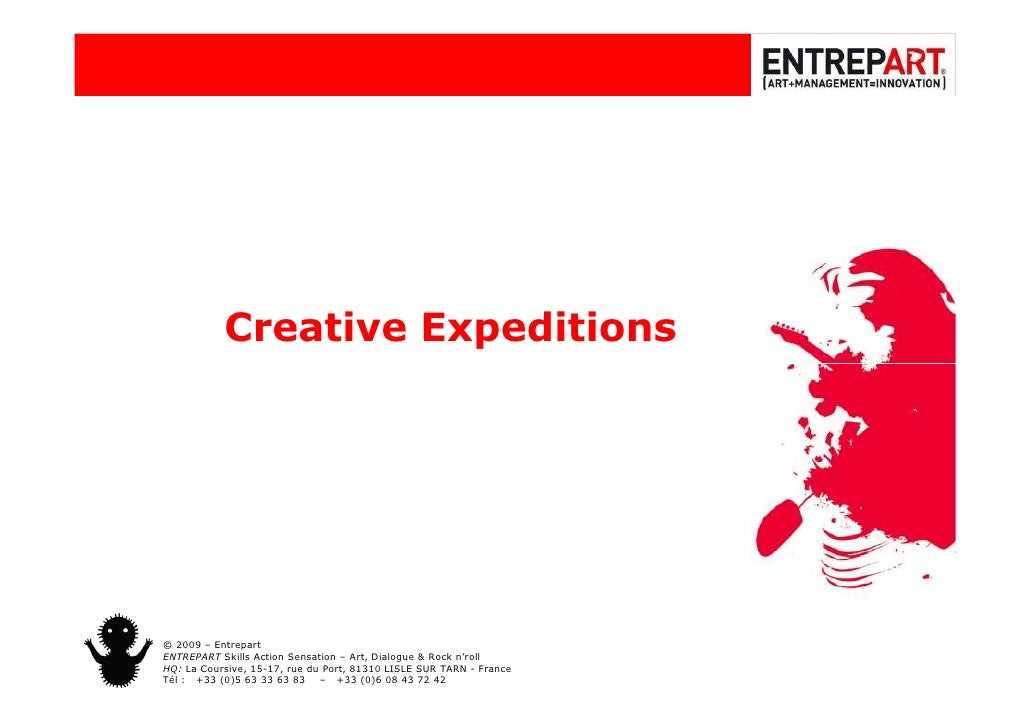 ENTREPART®
(ART+MANAGEMENT=INNOVATION)

Creative Expeditions

© 2009 – Entrepart
ENTREPART Skills Action Sensation – Art, Dialogue & Rock n'roll
HQ: La Coursive, 15-17, rue du Port, 81310 LISLE SUR TARN - France
Tél : +33 (0)5 63 33 63 83 – +33 (0)6 08 43 72 42